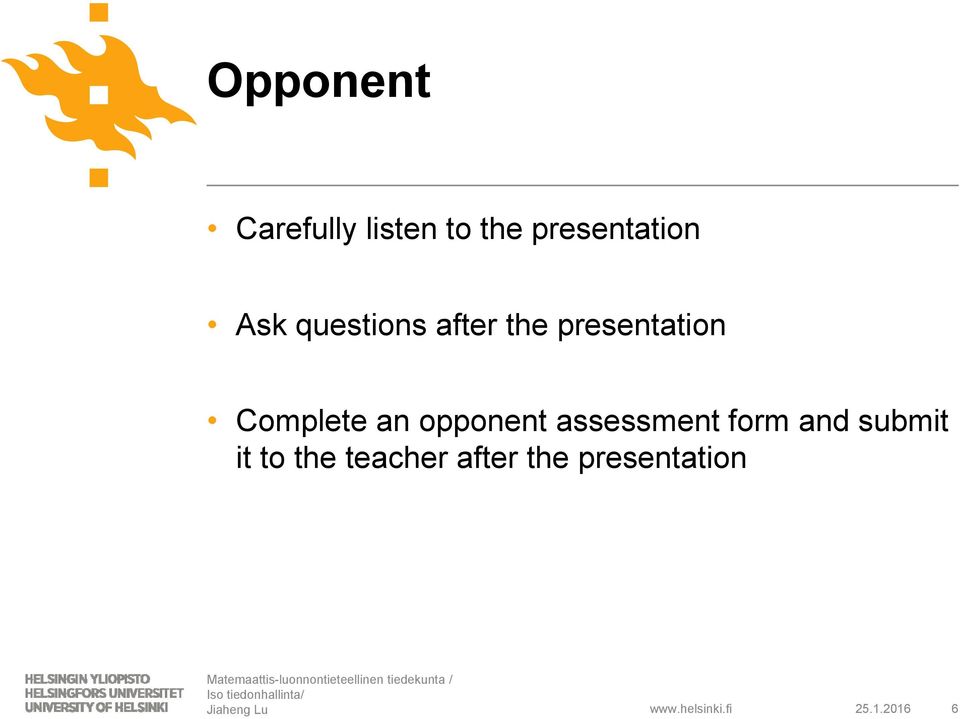 Opponent

• Carefully listen to the presentation

• Ask questions after the presentation

• Complete an opponent assessment form and submit it to the teacher after the presentation

HELSINGIN YLIOPISTO
HELSINGFORS UNIVERSITET
UNIVERSITY OF HELSINKI

Matemaattis-luonnontieteellinen tiedekunta /
Iso tiedonhallinta/
Jiaheng Lu

www.helsinki.fi

25.1.2016

6